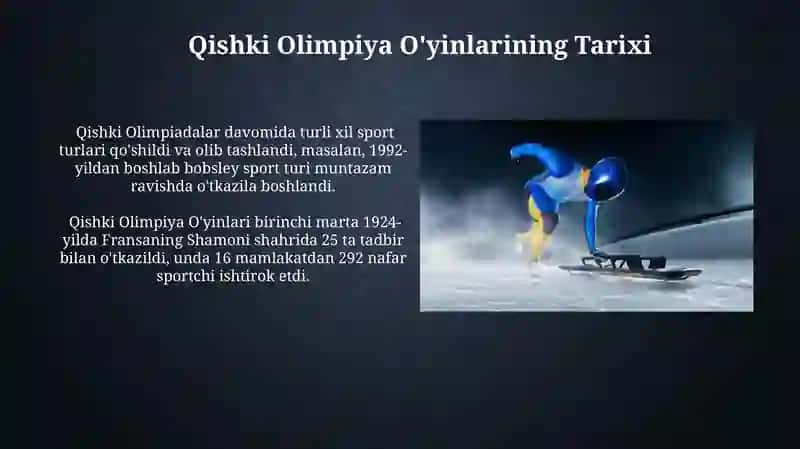 Qishki Olimpiya O'yinlarining Tarixi

Qishki Olimpiadalar davomida turli xil sport turlari qo'shildi va olib tashlandi, masalan, 1992-yildan boshlab bobsley sport turi muntazam ravishda o'tkazila boshlandi.

Qishki Olimpiya O'yinlari birinchi marta 1924-yilda Fransaning Shamoni shahrida 25 ta tadbir bilan o'tkazildi, unda 16 mamlakatdan 292 nafar sportchi ishtirok etdi.